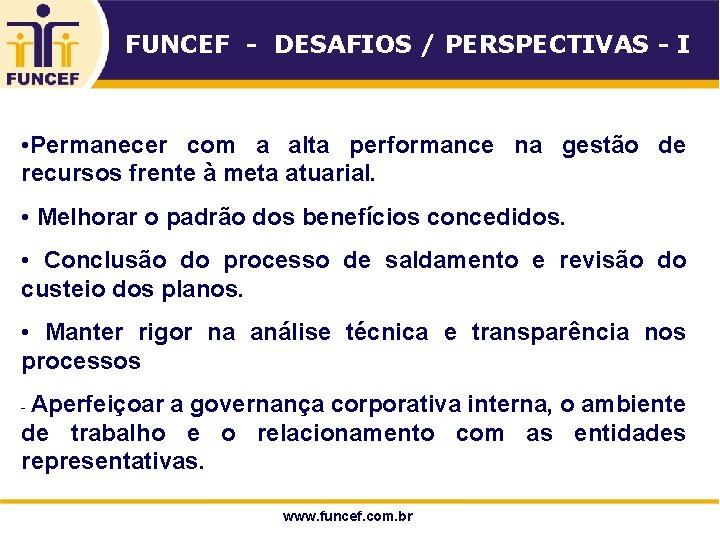 FUNCEF

FUNCEF - DESAFIOS / PERSPECTIVAS - I

•Permanecer com a alta performance na gestão de recursos frente à meta atuarial.

• Melhorar o padrão dos benefícios concedidos.

• Conclusão do processo de saldamento e revisão do custeio dos planos.

• Manter rigor na análise técnica e transparência nos processos

- Aperfeiçoar a governança corporativa interna, o ambiente de trabalho e o relacionamento com as entidades representativas.

www.funcef.com.br